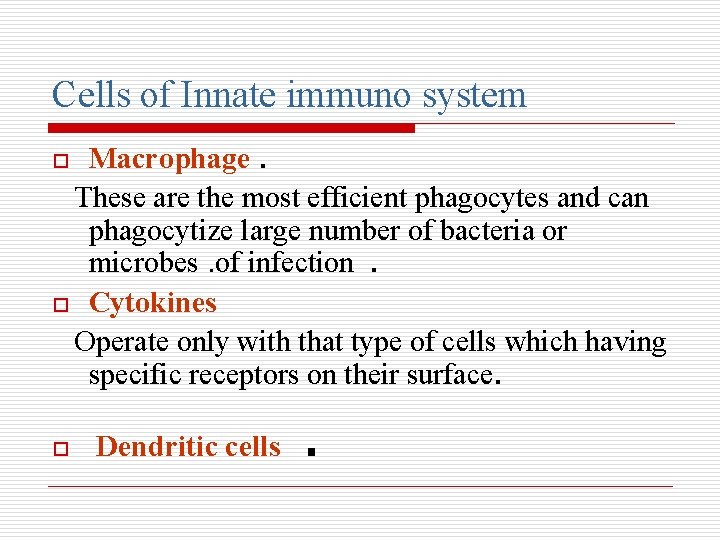 Cells of Innate immuno system

Macrophage .

These are the most efficient phagocytes and can phagocytize large number of bacteria or microbes .of infection .

Cytokines

Operate only with that type of cells which having specific receptors on their surface.

Dendritic cells .